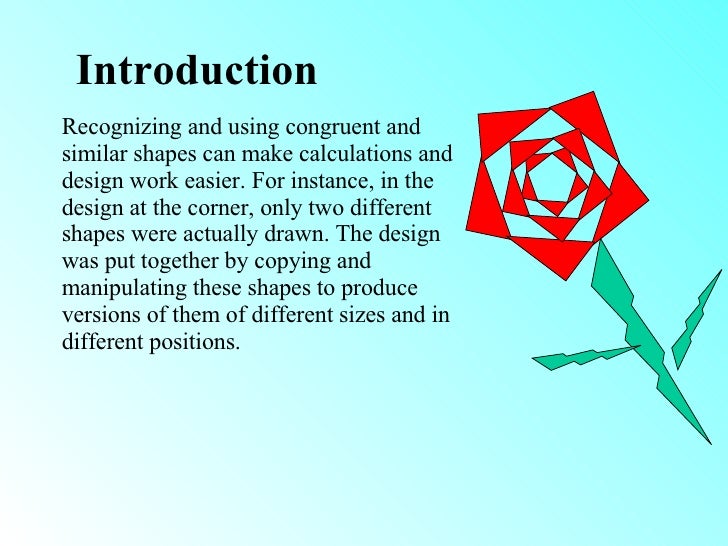 Introduction

Recognizing and using congruent and similar shapes can make calculations and design work easier. For instance, in the design at the corner, only two different shapes were actually drawn. The design was put together by copying and manipulating these shapes to produce versions of them of different sizes and in different positions.